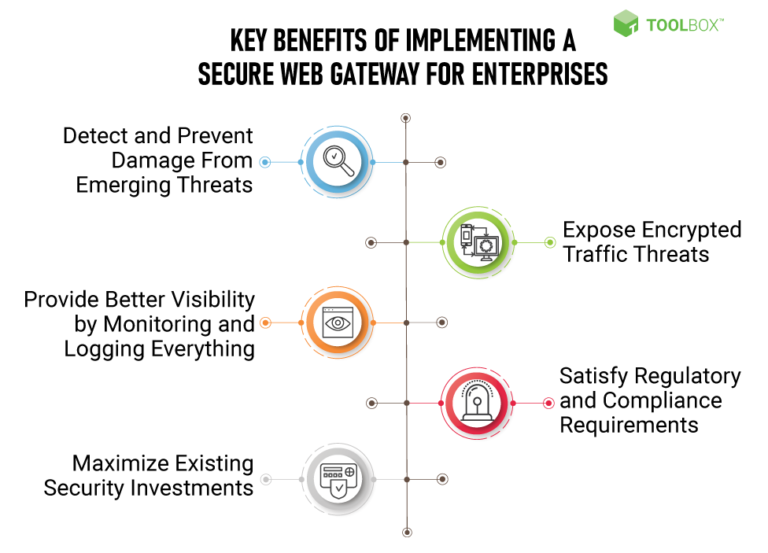 TOOLBOX™

KEY BENEFITS OF IMPLEMENTING A SECURE WEB GATEWAY FOR ENTERPRISES

Detect and Prevent Damage From Emerging Threats

Expose Encrypted Traffic Threats

Provide Better Visibility by Monitoring and Logging Everything

Satisfy Regulatory and Compliance Requirements

Maximize Existing Security Investments